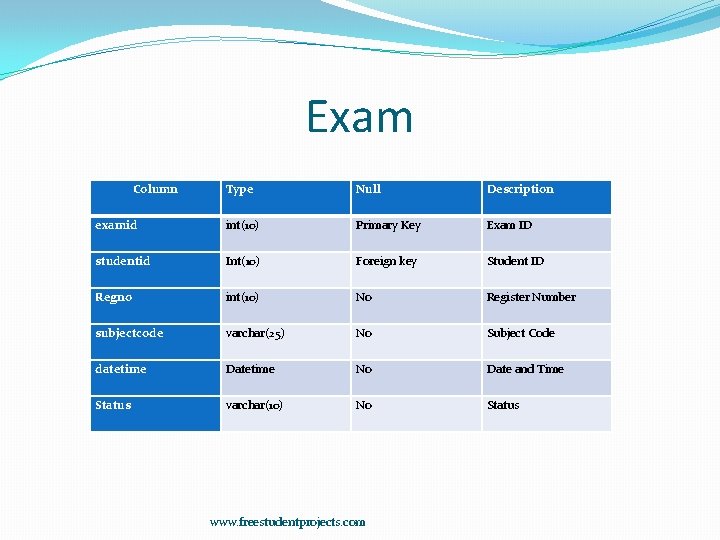 Exam

| Column | Type | Null | Description |
|---|---|---|---|
| examid | int(10) | Primary Key | Exam ID |
| studentid | Int(10) | Foreign key | Student ID |
| Regno | int(10) | No | Register Number |
| subjectcode | varchar(25) | No | Subject Code |
| datetime | Datetime | No | Date and Time |
| Status | varchar(10) | No | Status |

www.freestudentprojects.com